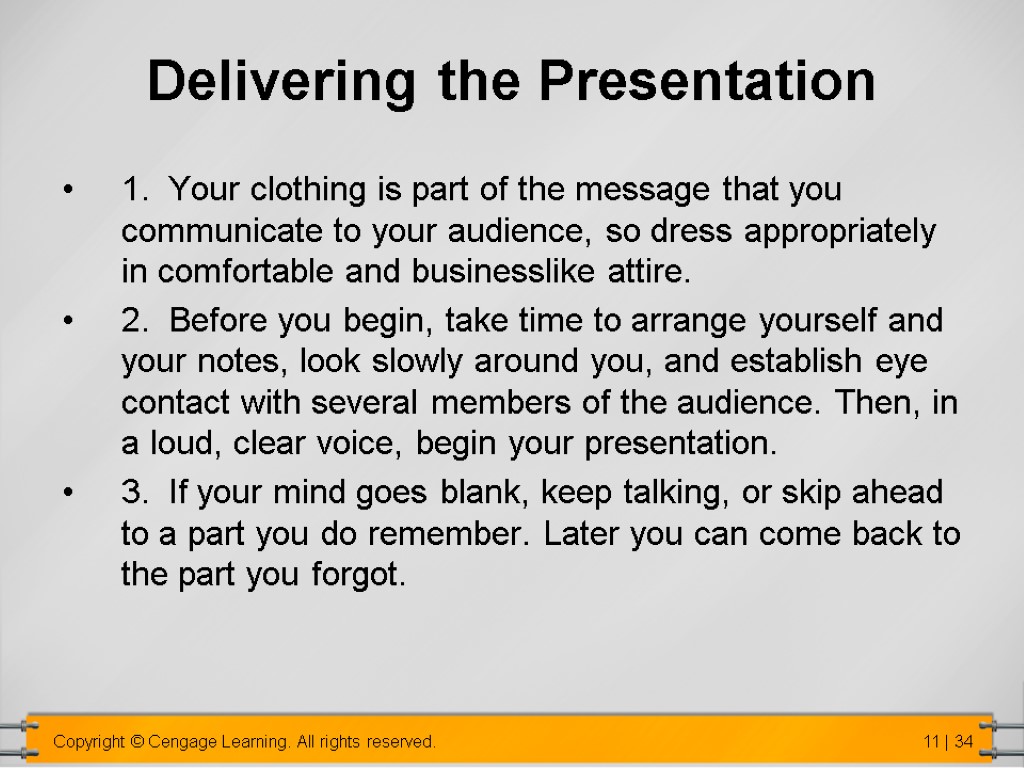 Delivering the Presentation

• 1. Your clothing is part of the message that you communicate to your audience, so dress appropriately in comfortable and businesslike attire.

• 2. Before you begin, take time to arrange yourself and your notes, look slowly around you, and establish eye contact with several members of the audience. Then, in a loud, clear voice, begin your presentation.

• 3. If your mind goes blank, keep talking, or skip ahead to a part you do remember. Later you can come back to the part you forgot.

Copyright © Cengage Learning. All rights reserved.

11 | 34